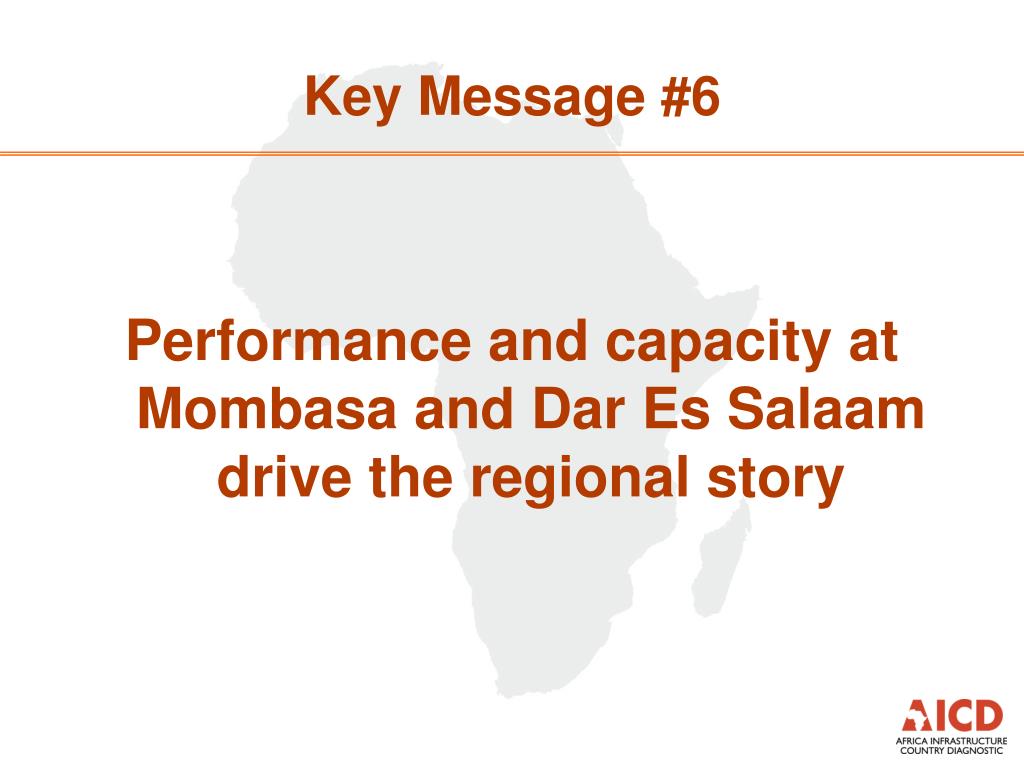 Key Message #6

Performance and capacity at Mombasa and Dar Es Salaam drive the regional story

AICD
AFRICA INFRASTRUCTURE COUNTRY DIAGNOSTIC